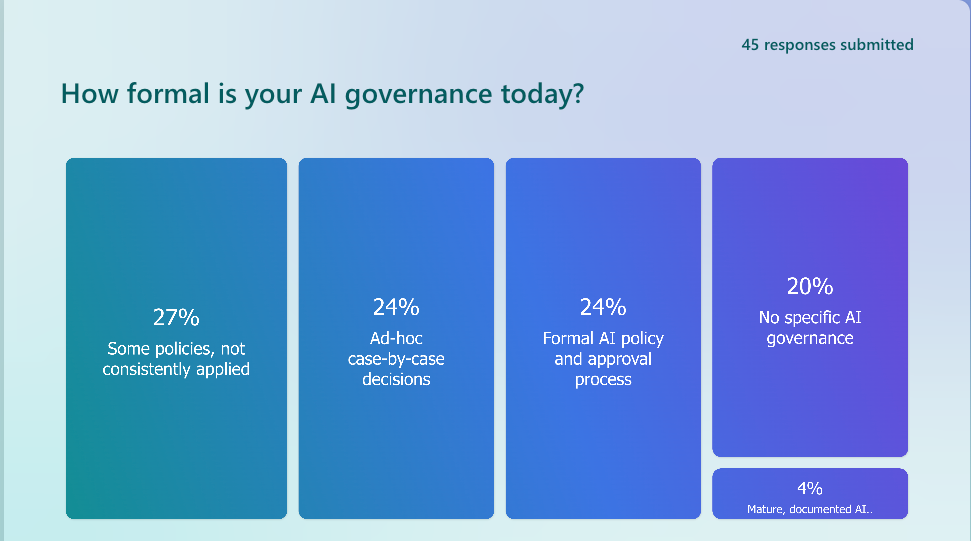 45 responses submitted

How formal is your AI governance today?

27%
Some policies, not consistently applied

24%
Ad-hoc case-by-case decisions

24%
Formal AI policy and approval process

20%
No specific AI governance

4%
Mature, documented AI..